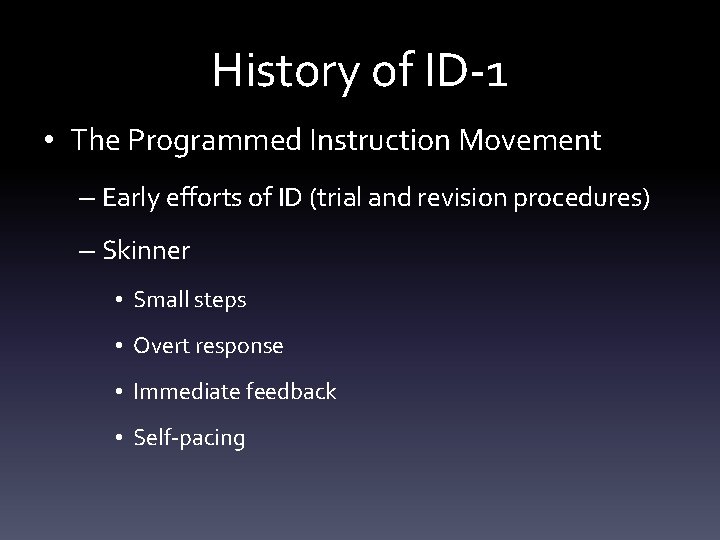 History of ID-1

• The Programmed Instruction Movement

– Early efforts of ID (trial and revision procedures)

– Skinner

• Small steps

• Overt response

• Immediate feedback

• Self-pacing